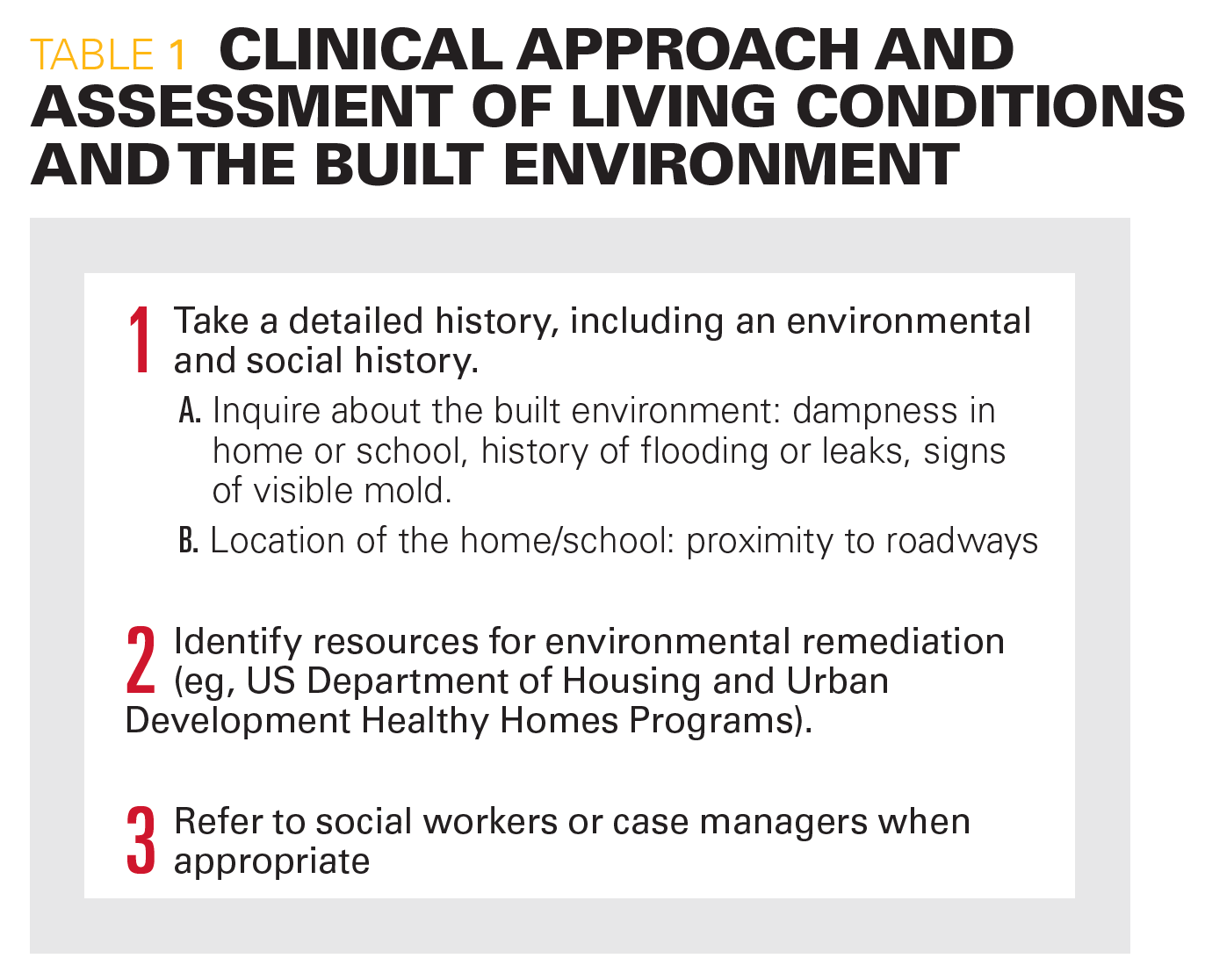 TABLE 1 CLINICAL APPROACH AND ASSESSMENT OF LIVING CONDITIONS AND THE BUILT ENVIRONMENT

1 Take a detailed history, including an environmental and social history.

A. Inquire about the built environment: dampness in home or school, history of flooding or leaks, signs of visible mold.

B. Location of the home/school: proximity to roadways

2 Identify resources for environmental remediation (eg, US Department of Housing and Urban Development Healthy Homes Programs).

3 Refer to social workers or case managers when appropriate